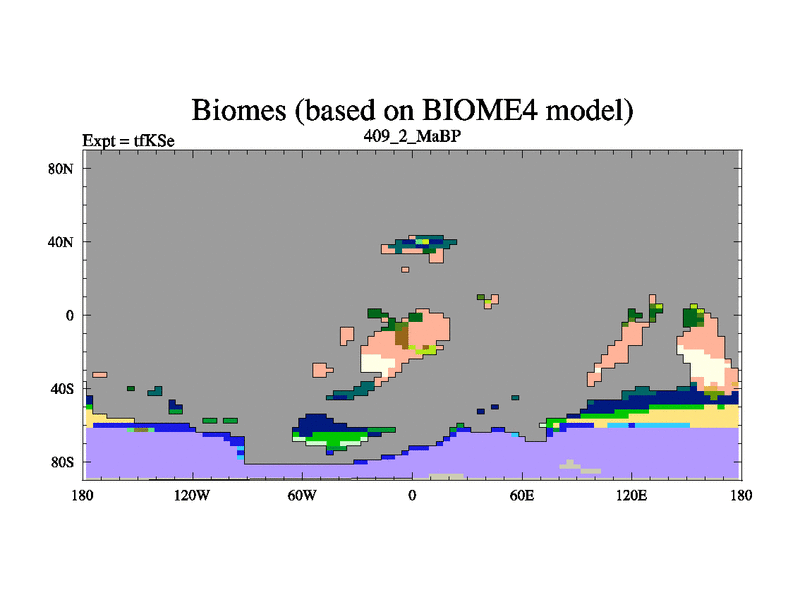 Biomes (based on BIOME4 model)

Expt = tfKSe

409_2_MaBP

80N
40N
0
40S
80S

180 120W 60W 0 60E 120E 180